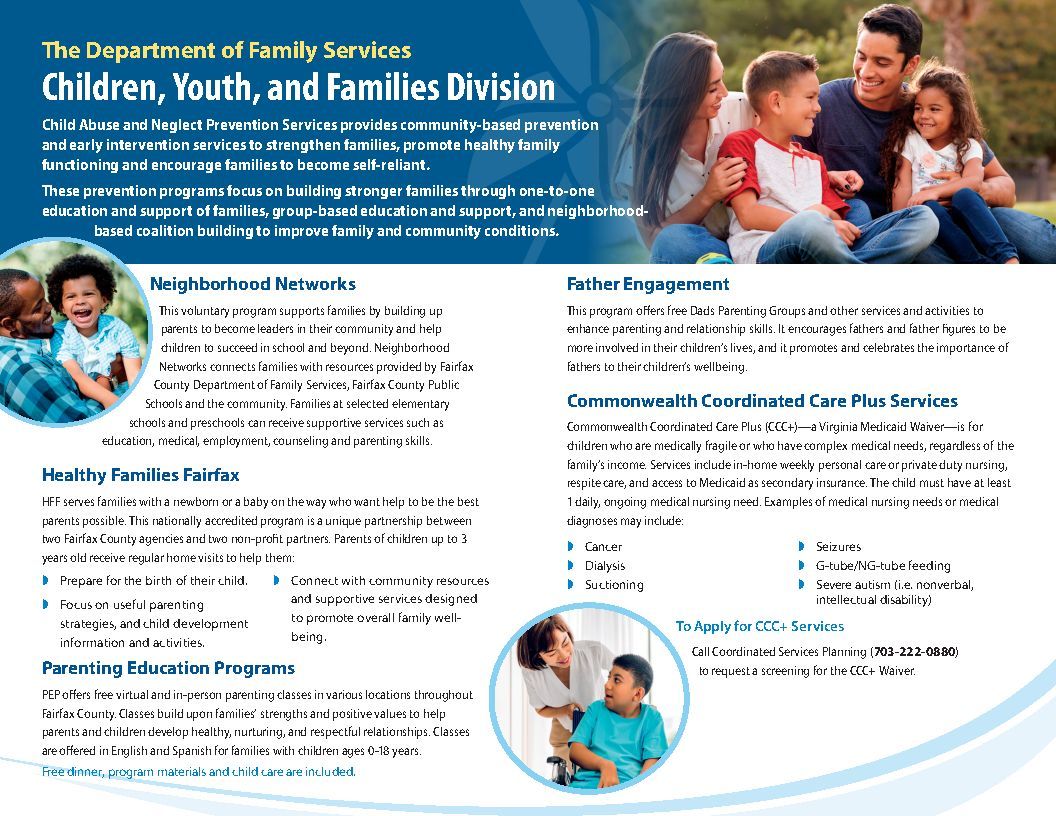 The Department of Family Services
Children, Youth, and Families Division

Child Abuse and Neglect Prevention Services provides community-based prevention and early intervention services to strengthen families, promote healthy family functioning and encourage families to become self-reliant.

These prevention programs focus on building stronger families through one-to-one education and support of families, group-based education and support, and neighborhood-based coalition building to improve family and community conditions.

Neighborhood Networks

This voluntary program supports families by building up parents to become leaders in their community and help children to succeed in school and beyond. Neighborhood Networks connects families with resources provided by Fairfax County Department of Family Services, Fairfax County Public Schools and the community. Families at selected elementary schools and preschools can receive supportive services such as education, medical, employment, counseling and parenting skills.

Healthy Families Fairfax

HFF serves families with a newborn or a baby on the way who want help to be the best parents possible. This nationally accredited program is a unique partnership between two Fairfax County agencies and two non-profit partners. Parents of children up to 3 years old receive regular home visits to help them:

Prepare for the birth of their child.

Focus on useful parenting strategies, and child development information and activities.

Connect with community resources and supportive services designed to promote overall family well-being.

Parenting Education Programs

PEP offers free virtual and in-person parenting classes in various locations throughout Fairfax County. Classes build upon families' strengths and positive values to help parents and children develop healthy, nurturing, and respectful relationships. Classes are offered in English and Spanish for families with children ages 0-18 years.

Free dinner, program materials and child care are included.

Father Engagement

This program offers free Dads Parenting Groups and other services and activities to enhance parenting and relationship skills. It encourages fathers and father figures to be more involved in their children's lives, and it promotes and celebrates the importance of fathers to their children's wellbeing.

Commonwealth Coordinated Care Plus Services

Commonwealth Coordinated Care Plus (CCC+)—a Virginia Medicaid Waiver—is for children who are medically fragile or who have complex medical needs, regardless of the family's income. Services include in-home weekly personal care or private duty nursing, respite care, and access to Medicaid as secondary insurance. The child must have at least 1 daily, ongoing medical nursing need. Examples of medical nursing needs or medical diagnoses may include:

Cancer
Dialysis
Suctioning

Seizures
G-tube/NG-tube feeding
Severe autism (i.e. nonverbal, intellectual disability)

To Apply for CCC+ Services

Call Coordinated Services Planning (703-222-0880) to request a screening for the CCC+ Waiver.